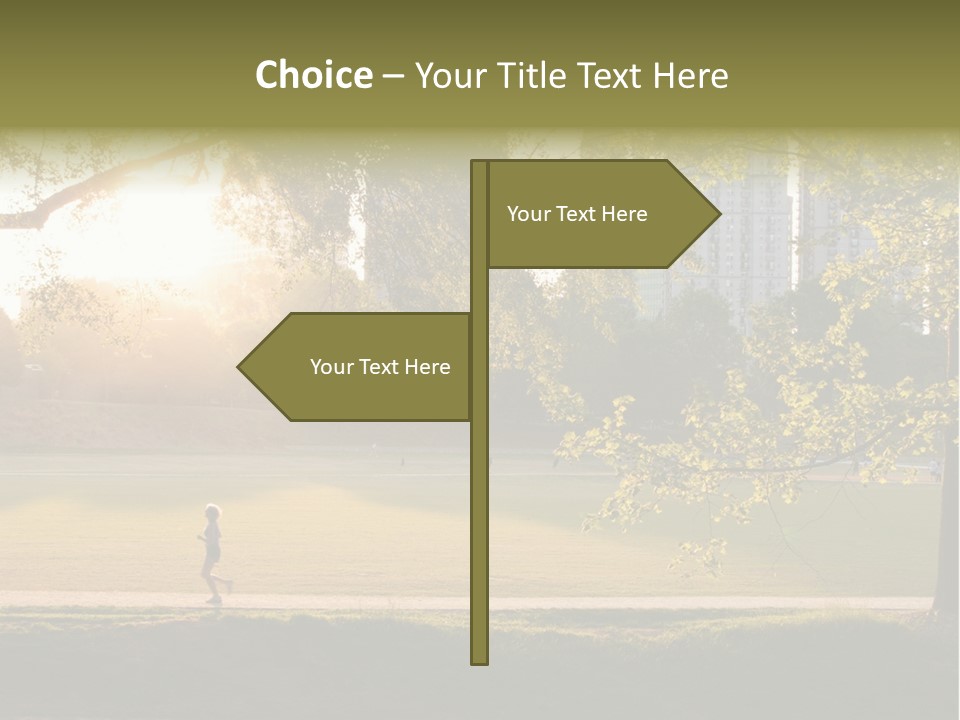 Choice – Your Title Text Here

Your Text Here

Your Text Here